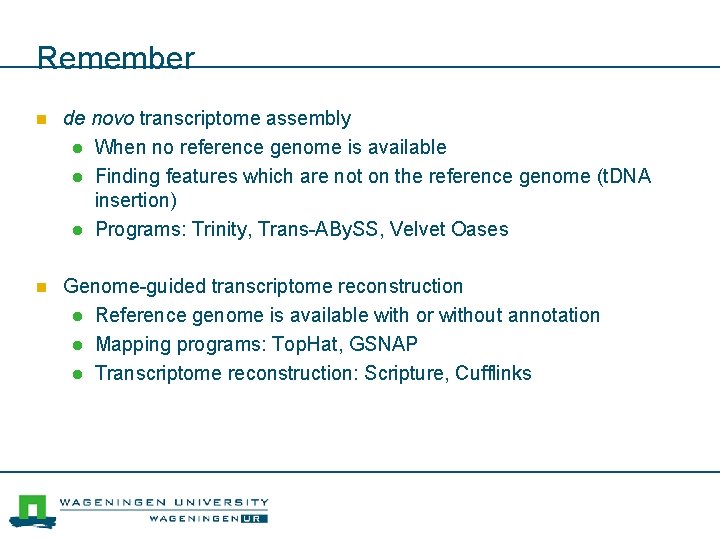 Remember

de novo transcriptome assembly
When no reference genome is available
Finding features which are not on the reference genome (tDNA insertion)
Programs: Trinity, Trans-ABySS, Velvet Oases

Genome-guided transcriptome reconstruction
Reference genome is available with or without annotation
Mapping programs: TopHat, GSNAP
Transcriptome reconstruction: Scripture, Cufflinks

WAGENINGEN UNIVERSITY
WAGENINGEN UR